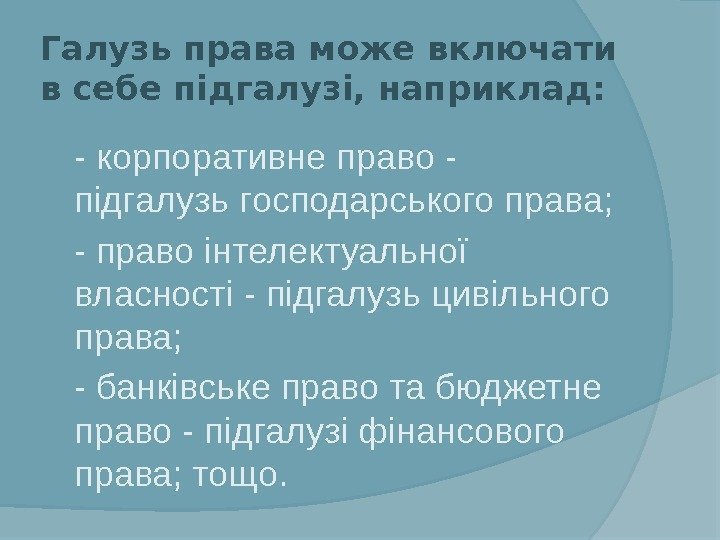 Галузь права може включати в себе підгалузі, наприклад:

- корпоративне право - підгалузь господарського права;

- право інтелектуальної власності - підгалузь цивільного права;

- банківське право та бюджетне право - підгалузі фінансового права; тощо.